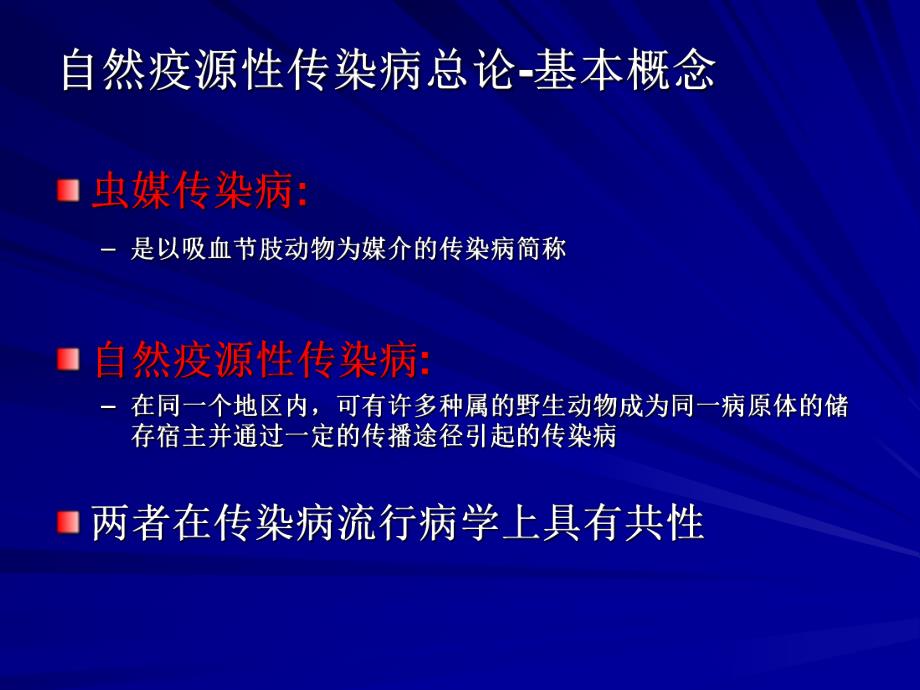 自然疫源性传染病总论-基本概念

虫媒传染病:

– 是以吸血节肢动物为媒介的传染病简称

自然疫源性传染病:

– 在同一个地区内，可有许多种属的野生动物成为同一病原体的储存宿主并通过一定的传播途径引起的传染病

两者在传染病流行病学上具有共性